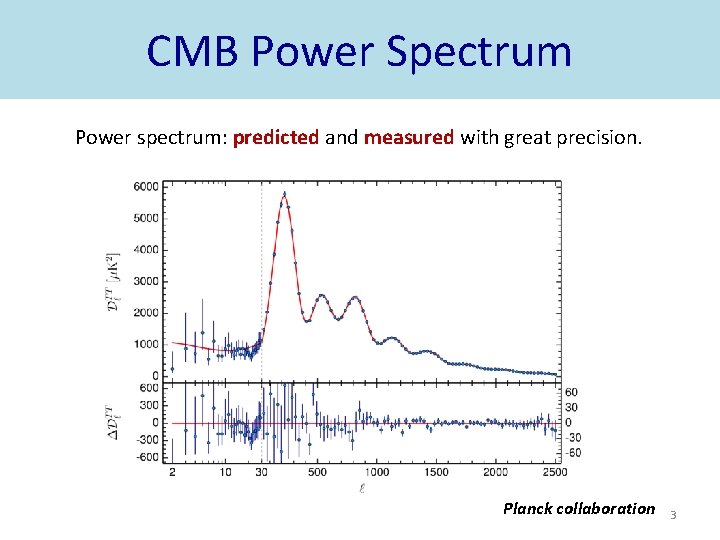 CMB Power Spectrum

Power spectrum: predicted and measured with great precision.

6000
5000
4000
3000
2000
1000
0
$\mathcal{D}_\ell^{TT}$ $[\mu K^2]$

600
300
0
-300
-600
$\Delta\mathcal{D}_\ell^{TT}$

60
30
0
-30
-60

2 10 30 500 1000 1500 2000 2500
$\ell$

Planck collaboration

3